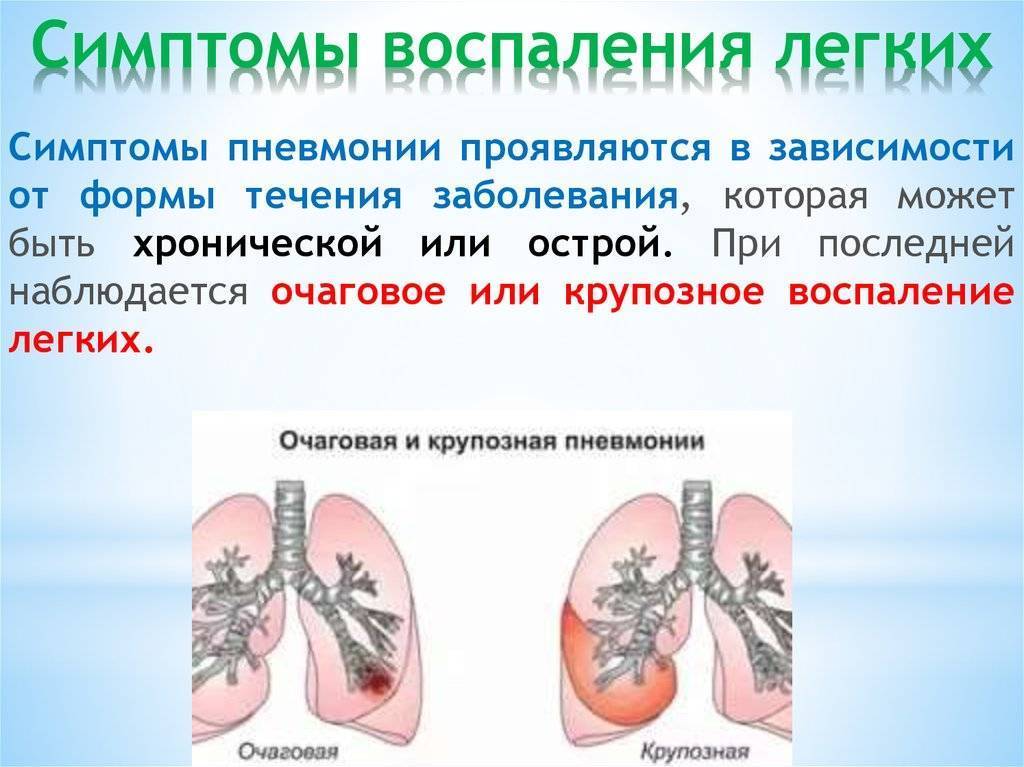 Симптомы воспаления легких

Симптомы пневмонии проявляются в зависимости от формы течения заболевания, которая может быть хронической или острой. При последней наблюдается очаговое или крупозное воспаление легких.

Очаговая и крупозная пневмонии

Очаговая

Крупозная